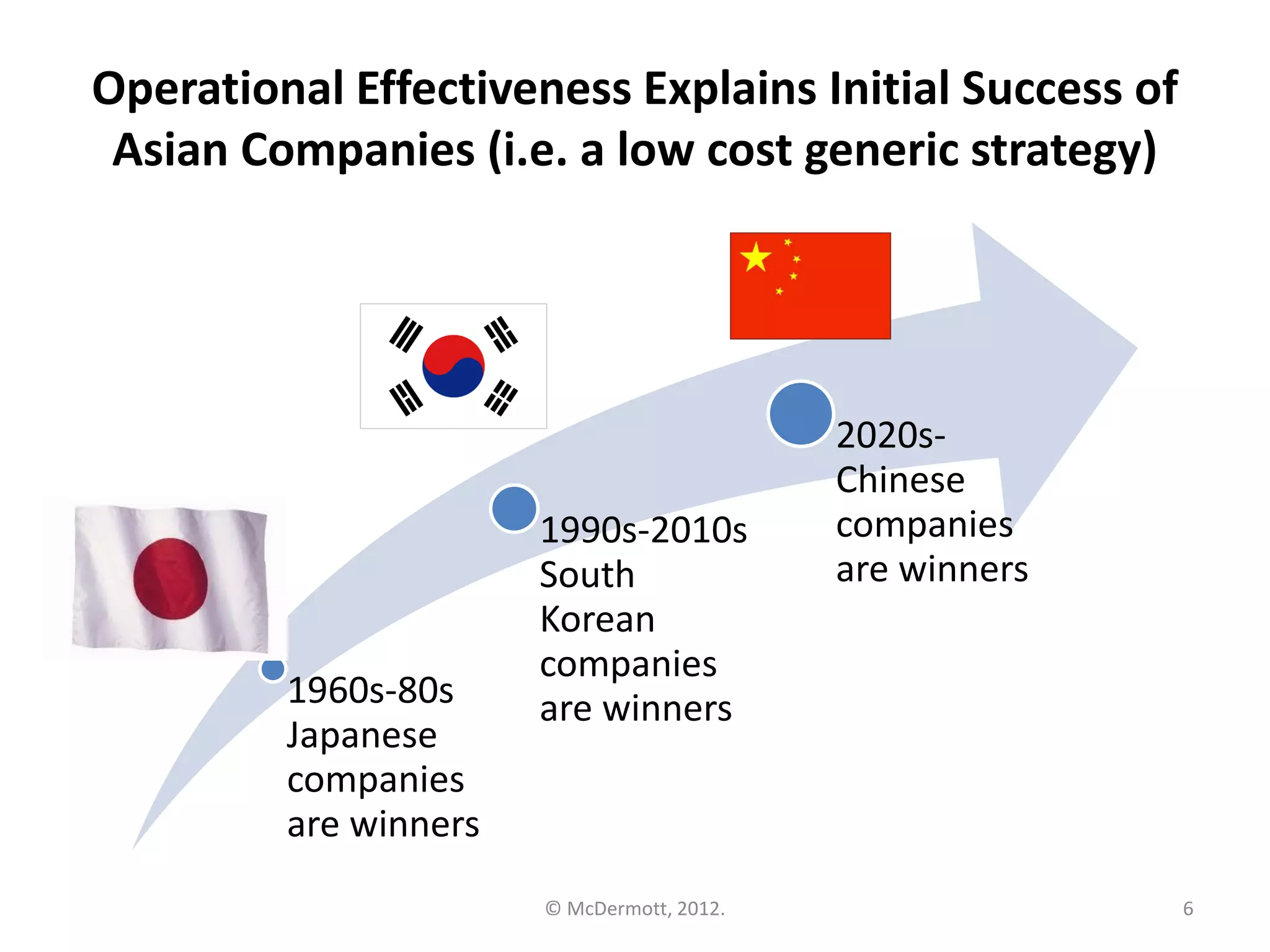 Operational Effectiveness Explains Initial Success of Asian Companies (i.e. a low cost generic strategy)

1960s-80s Japanese companies are winners

1990s-2010s South Korean companies are winners

2020s- Chinese companies are winners

© McDermott, 2012.

6